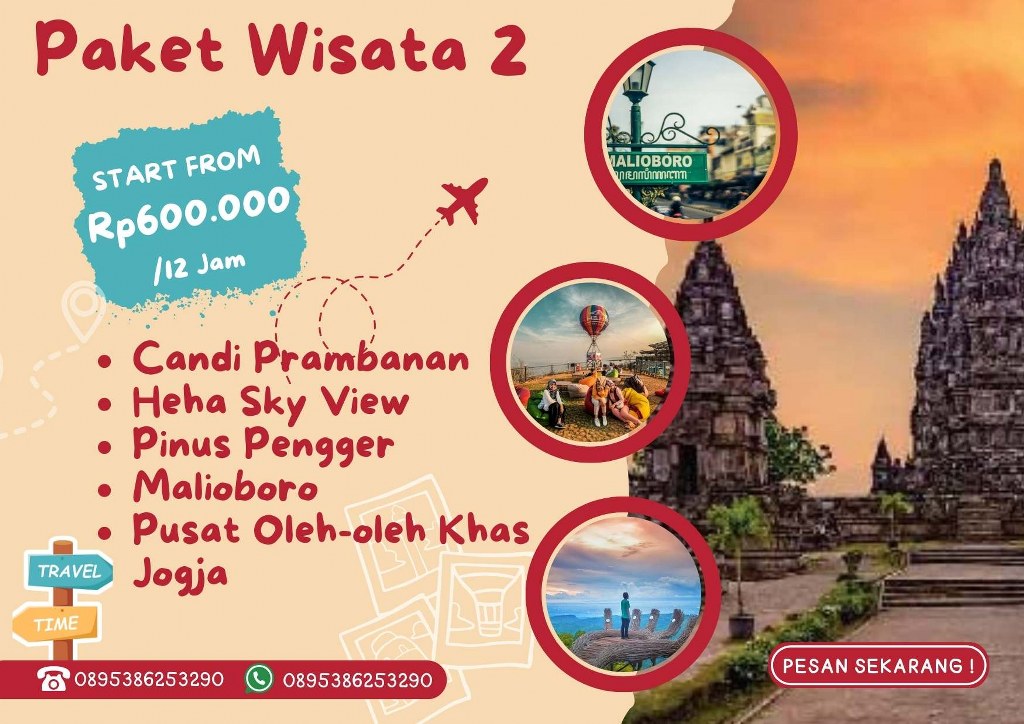 Paket Wisata 2

START FROM
Rp600.000
/12 Jam

MALIOBORO

- Candi Prambanan
- Heha Sky View
- Pinus Pengger
- Malioboro
- Pusat Oleh-oleh Khas Jogja

TRAVEL
TIME

0895386253290
0895386253290

PESAN SEKARANG !